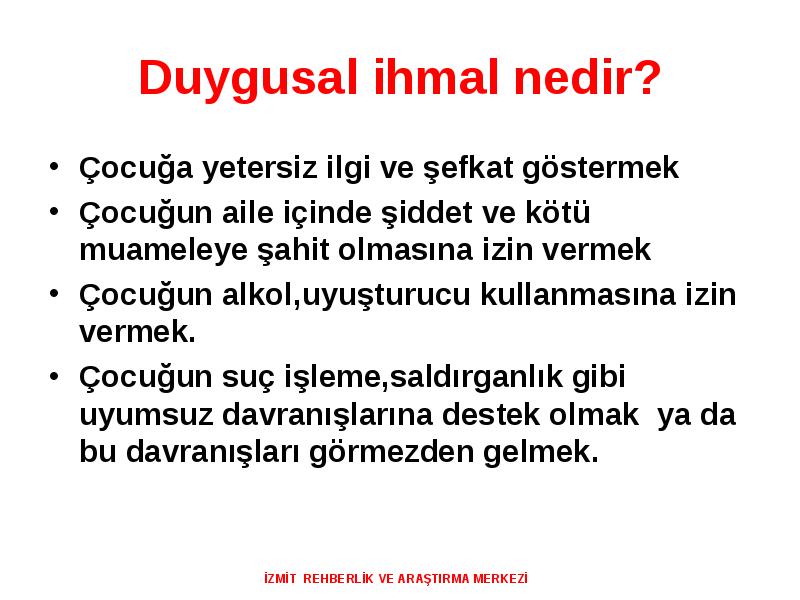 Duygusal ihmal nedir?

• Çocuğa yetersiz ilgi ve şefkat göstermek
• Çocuğun aile içinde şiddet ve kötü muameleye şahit olmasına izin vermek
• Çocuğun alkol,uyuşturucu kullanmasına izin vermek.
• Çocuğun suç işleme,saldırganlık gibi uyumsuz davranışlarına destek olmak ya da bu davranışları görmezden gelmek.

İZMİT REHBERLİK VE ARAŞTIRMA MERKEZİ